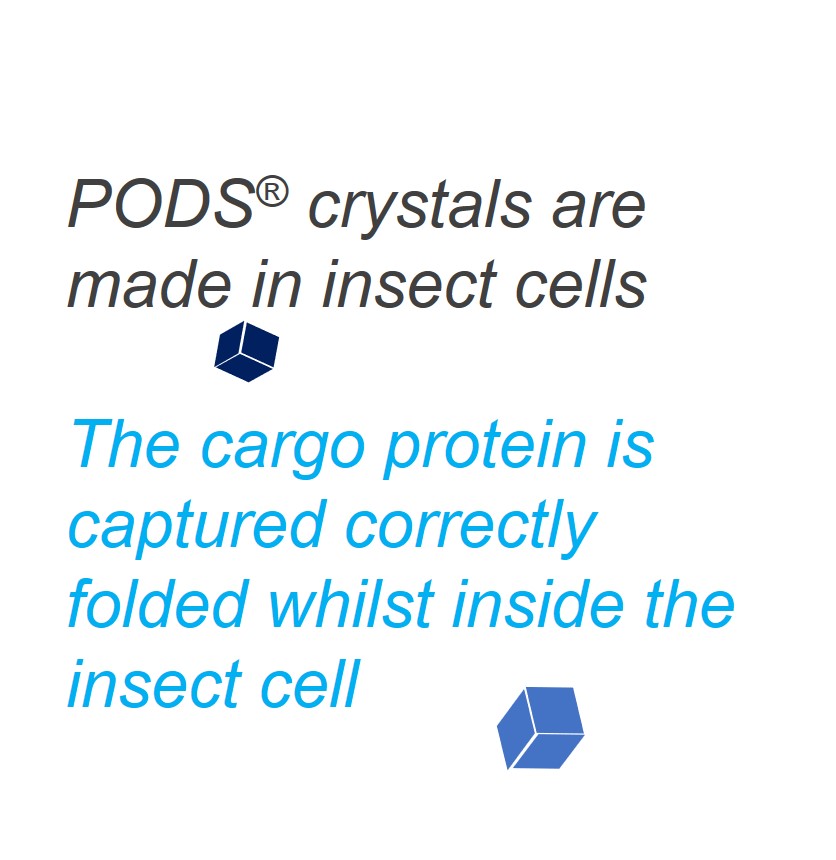 PODS® crystals are made in insect cells

The cargo protein is captured correctly folded whilst inside the insect cell